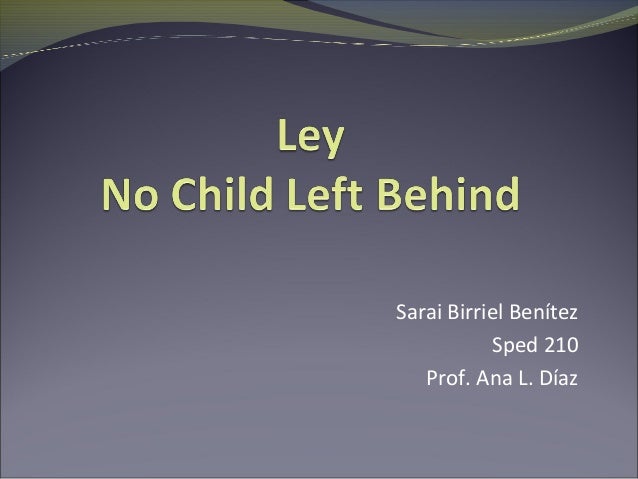 Ley
No Child Left Behind

Sarai Birriel Benítez
Sped 210
Prof. Ana L. Díaz